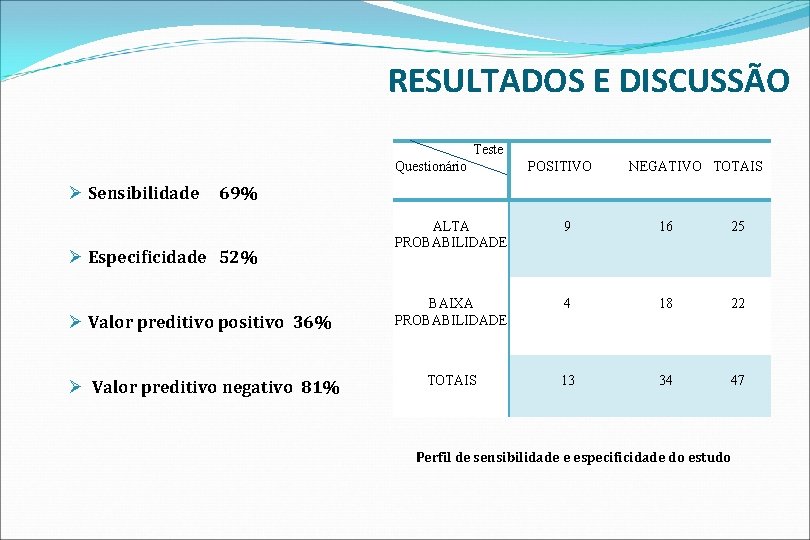 RESULTADOS E DISCUSSÃO

➢ Sensibilidade 69%

➢ Especificidade 52%

➢ Valor preditivo positivo 36%

➢ Valor preditivo negativo 81%

| Teste / Questionário | POSITIVO | NEGATIVO | TOTAIS |
|---|---|---|---|
| ALTA PROBABILIDADE | 9 | 16 | 25 |
| BAIXA PROBABILIDADE | 4 | 18 | 22 |
| TOTAIS | 13 | 34 | 47 |

Perfil de sensibilidade e especificidade do estudo